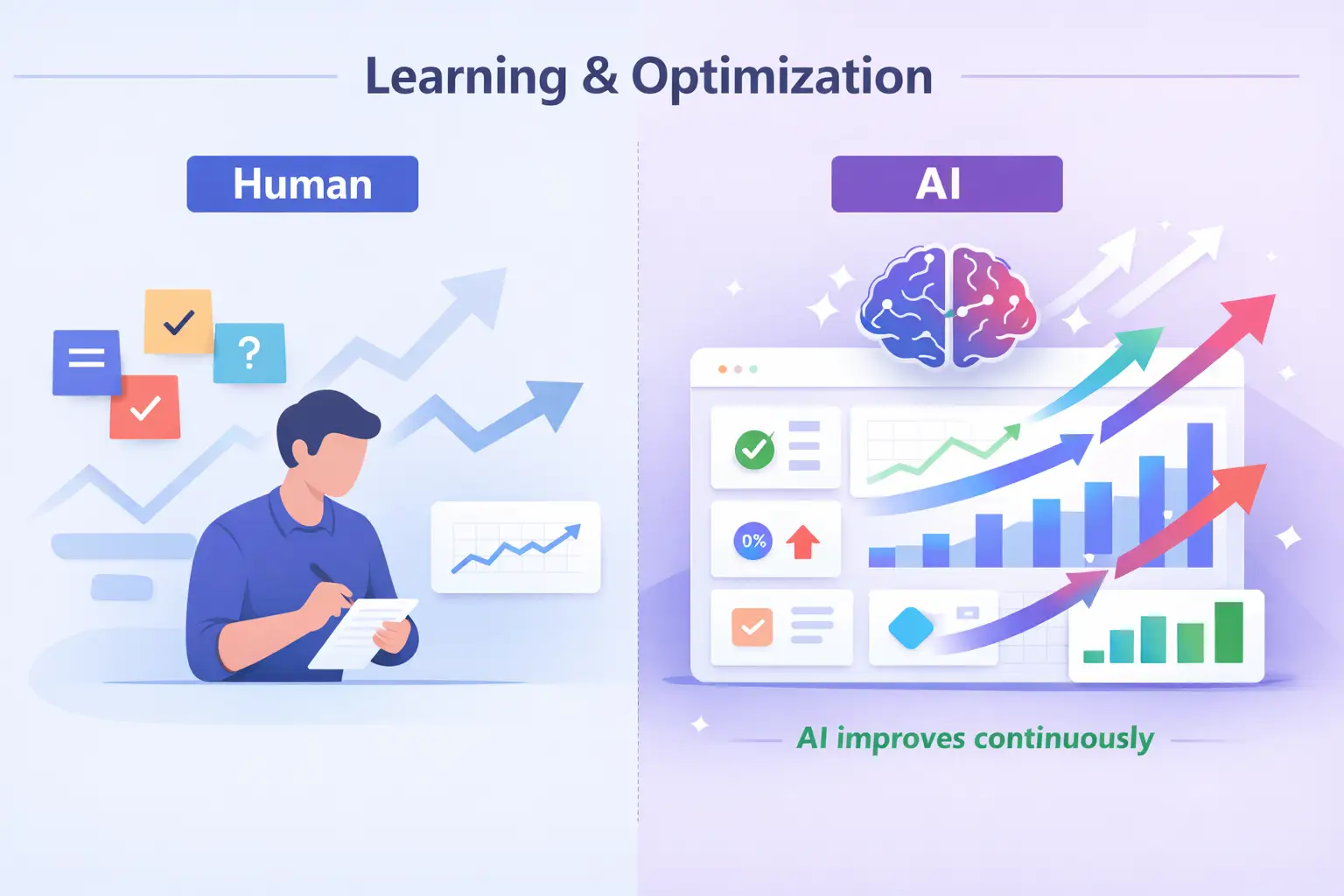 Learning & Optimization

Human

?

AI

0%

AI improves continuously